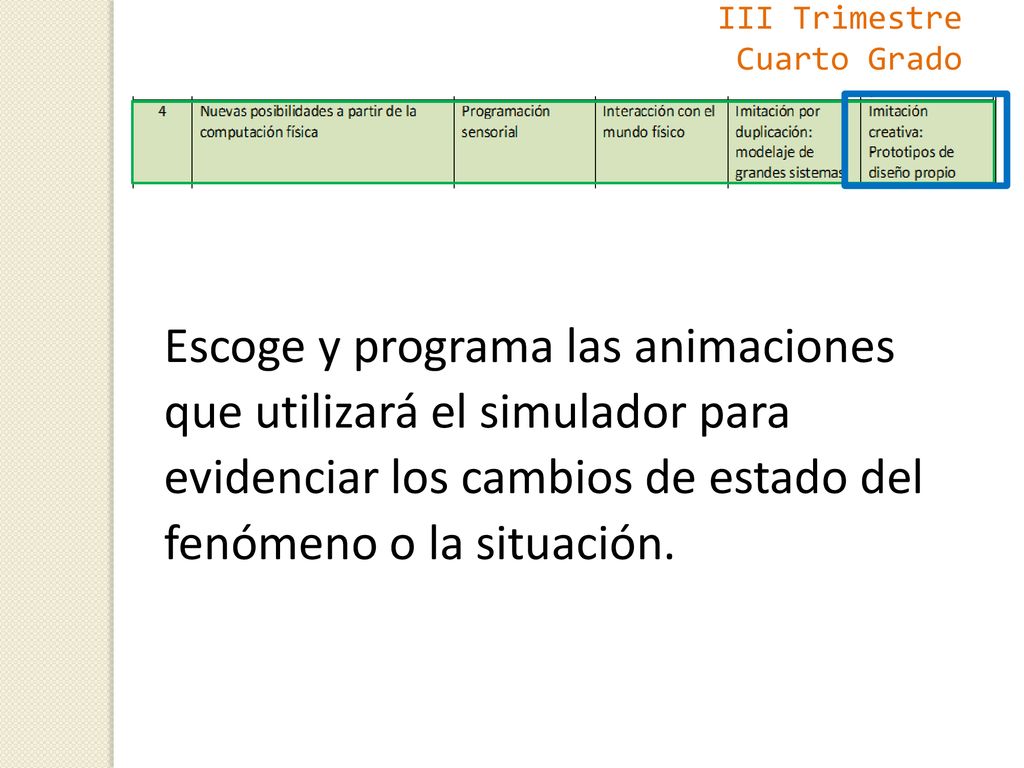 III Trimestre
Cuarto Grado

| 4 | Nuevas posibilidades a partir de la computación física | Programación sensorial | Interacción con el mundo físico | Imitación por duplicación: modelaje de grandes sistemas | Imitación creativa: Prototipos de diseño propio |
|---|---|---|---|---|---|

Escoge y programa las animaciones que utilizará el simulador para evidenciar los cambios de estado del fenómeno o la situación.